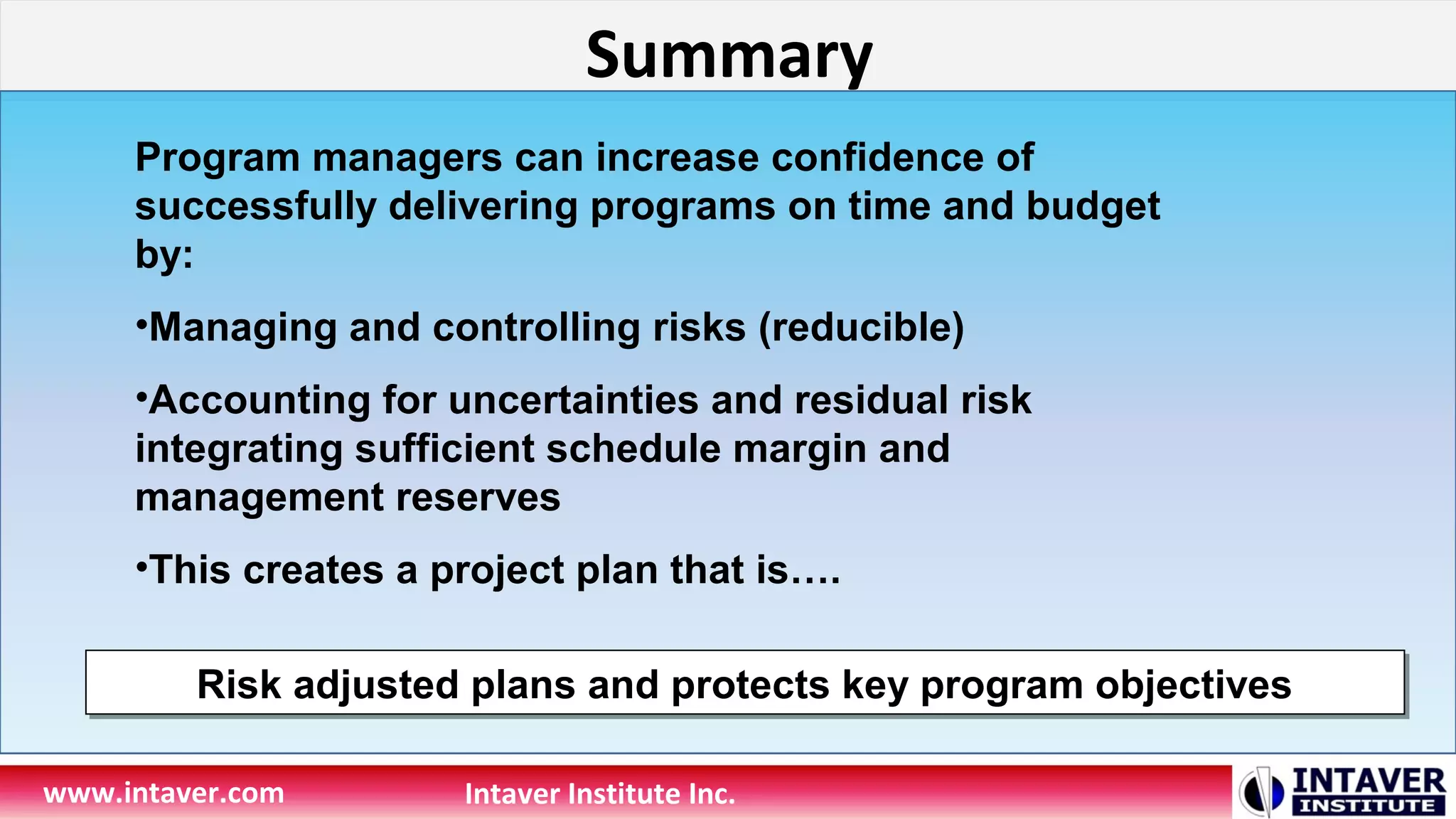 Summary

Program managers can increase confidence of successfully delivering programs on time and budget by:

•Managing and controlling risks (reducible)

•Accounting for uncertainties and residual risk integrating sufficient schedule margin and management reserves

•This creates a project plan that is….

Risk adjusted plans and protects key program objectives

www.intaver.com Intaver Institute Inc.

INTAVER INSTITUTE